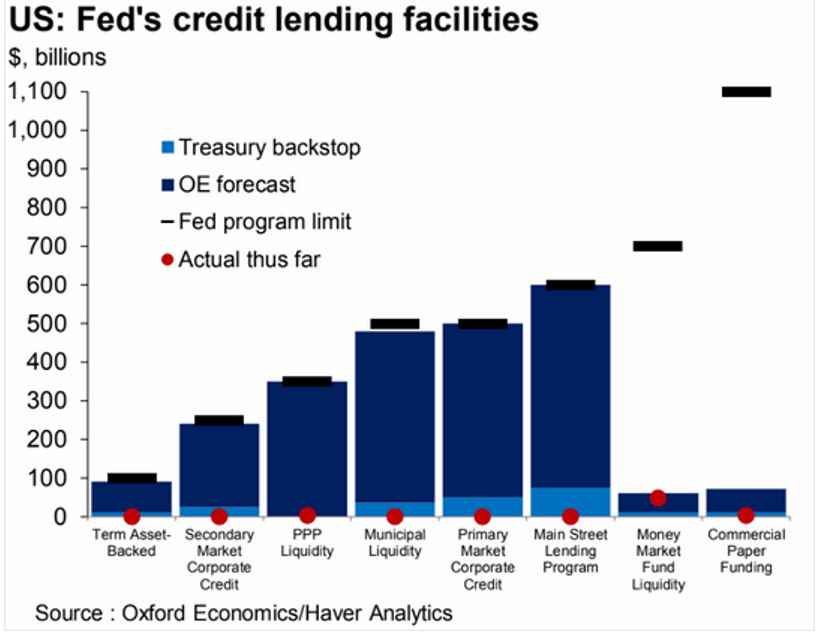 US: Fed's credit lending facilities

$, billions

1,100
1,000
900
800
700
600
500
400
300
200
100
0

Treasury backstop
OE forecast
Fed program limit
Actual thus far

Term Asset-Backed
Secondary Market Corporate Credit
PPP Liquidity
Municipal Liquidity
Primary Market Corporate Credit
Main Street Lending Program
Money Market Fund Liquidity
Commercial Paper Funding

Source : Oxford Economics/Haver Analytics